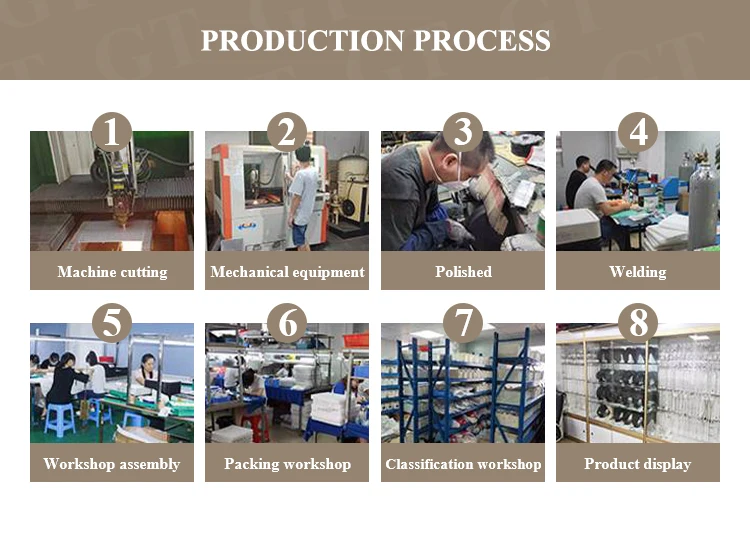 PRODUCTION PROCESS

1
Machine cutting

2
Mechanical equipment

3
Polished

4
Welding

5
Workshop assembly

6
Packing workshop

7
Classification workshop

8
Product display